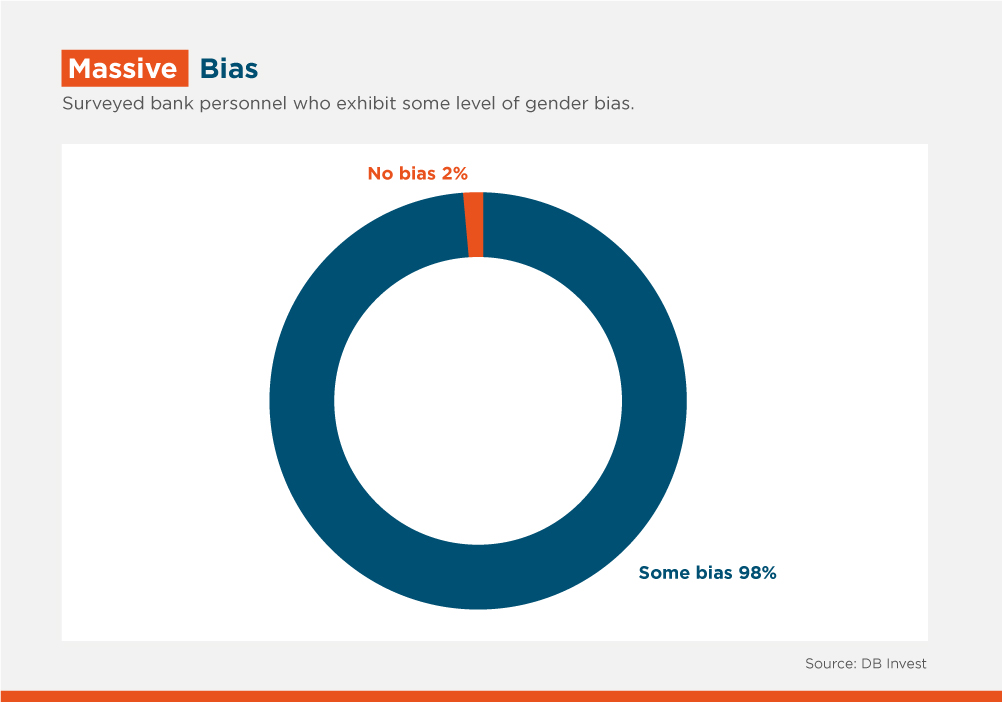 Massive Bias
Surveyed bank personnel who exhibit some level of gender bias.

No bias 2%

Some bias 98%

Source: DB Invest